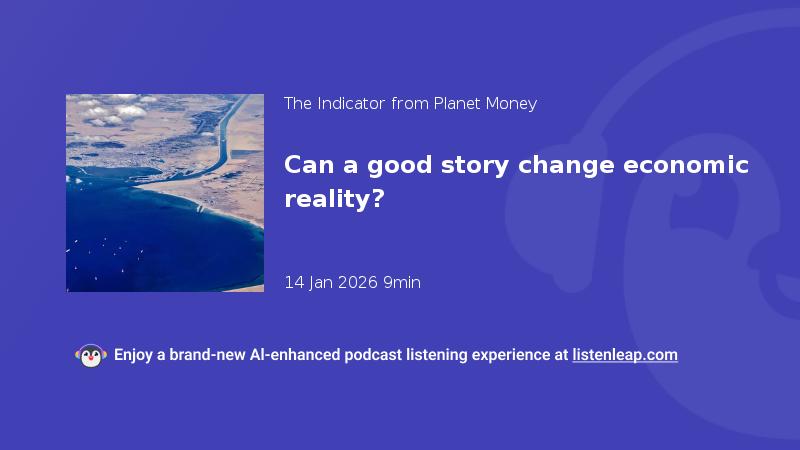 The Indicator from Planet Money

Can a good story change economic reality?

14 Jan 2026 9min

Enjoy a brand-new AI-enhanced podcast listening experience at listenleap.com